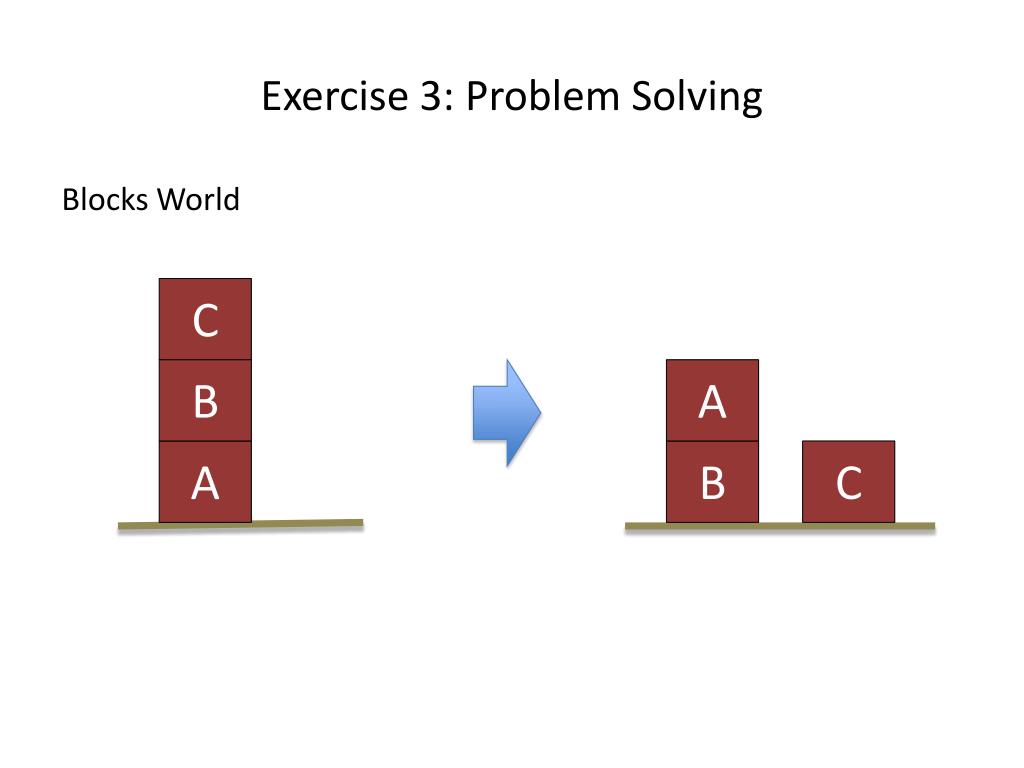 Exercise 3: Problem Solving

Blocks World

C
B
A

A
B
C